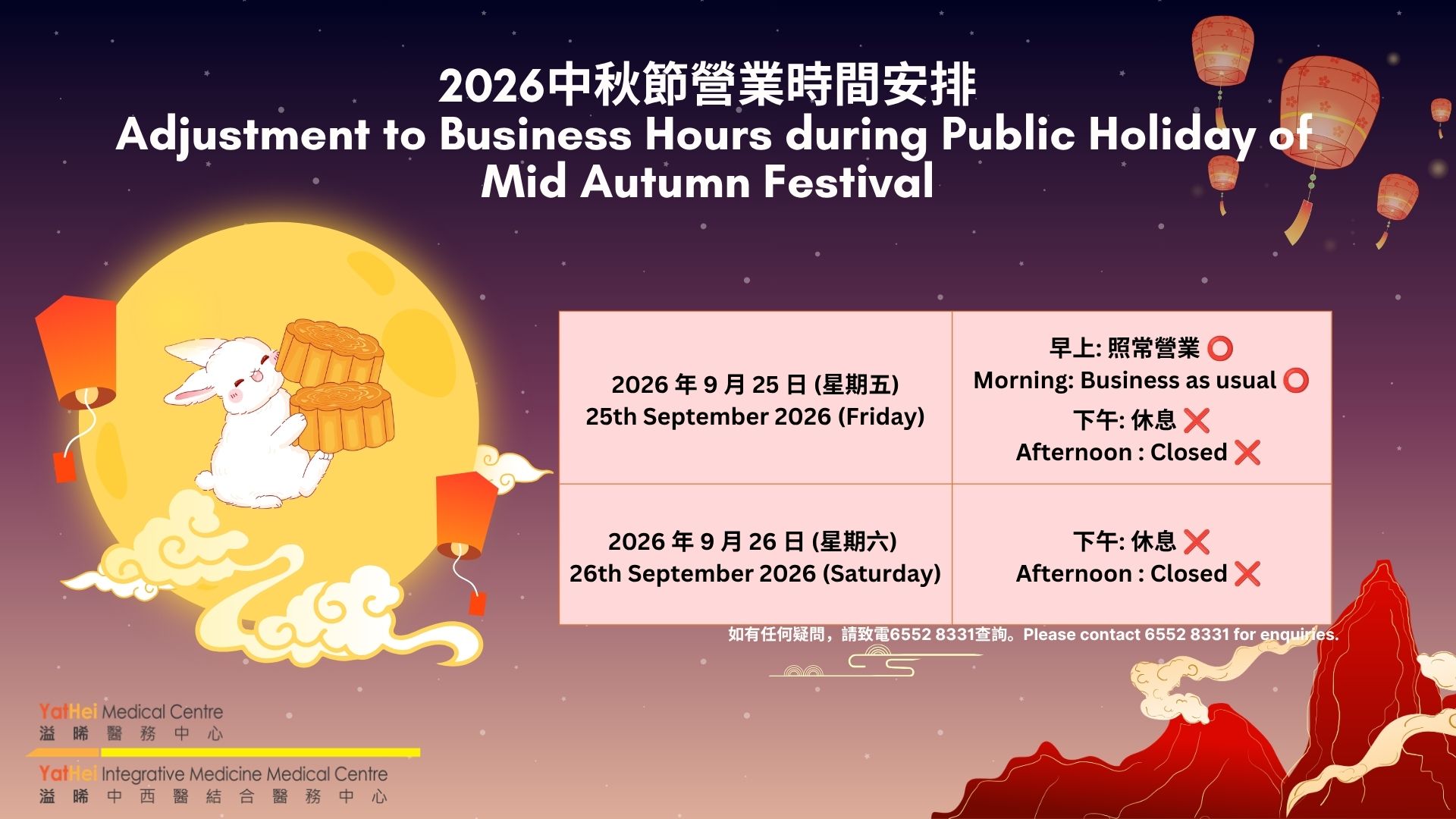 2026中秋節營業時間安排
Adjustment to Business Hours during Public Holiday of Mid Autumn Festival

| 2026年9月25日(星期五) 25th September 2026 (Friday) | 早上: 照常營業 ⭕ Morning: Business as usual ⭕ 下午: 休息 ❌ Afternoon : Closed ❌ |
|---|---|
| 2026年9月26日(星期六) 26th September 2026 (Saturday) | 下午: 休息 ❌ Afternoon : Closed ❌ |

如有任何疑問，請致電6552 8331查詢。Please contact 6552 8331 for enquiries.

YatHei Medical Centre
溢晞醫務中心

YatHei Integrative Medicine Medical Centre
溢晞中西醫結合醫務中心